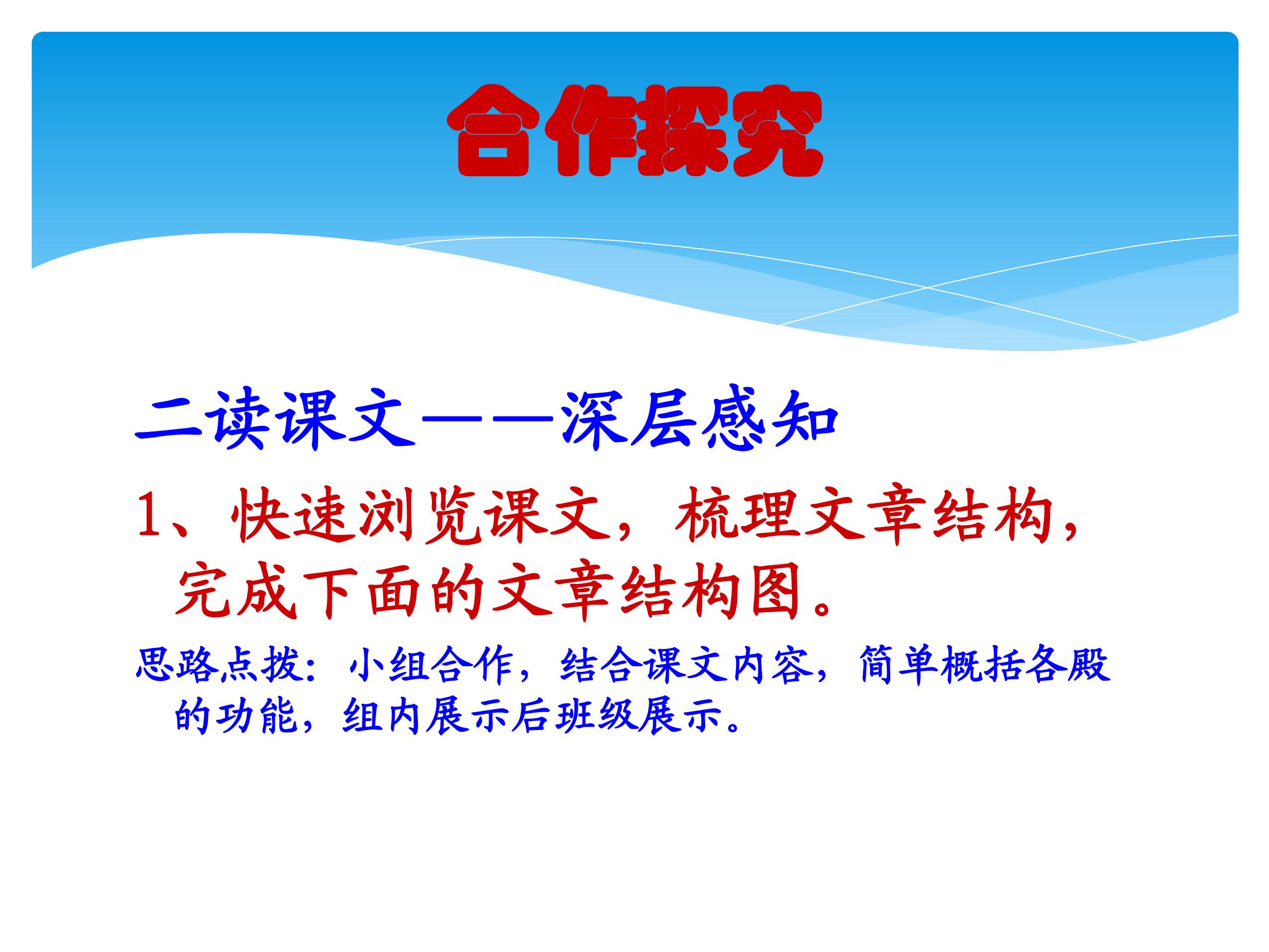 合作探究

二读课文——深层感知

1、快速浏览课文，梳理文章结构，完成下面的文章结构图。

思路点拨：小组合作，结合课文内容，简单概括各殿的功能，组内展示后班级展示。